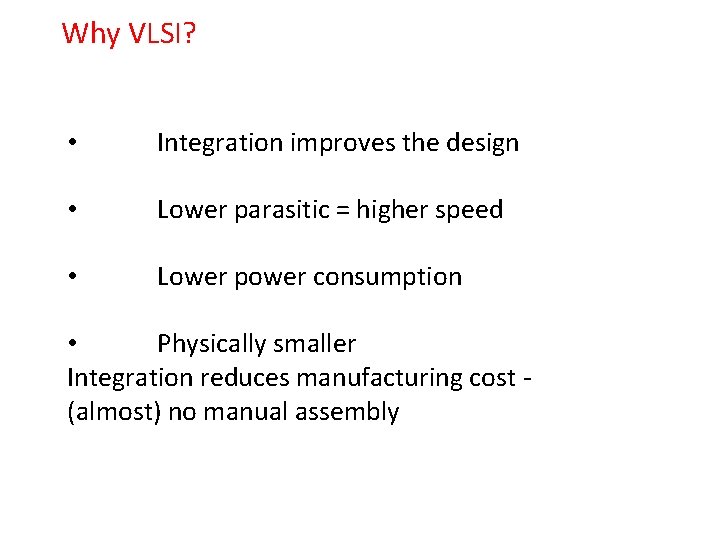 Why VLSI?

• Integration improves the design

• Lower parasitic = higher speed

• Lower power consumption

• Physically smaller
Integration reduces manufacturing cost - (almost) no manual assembly